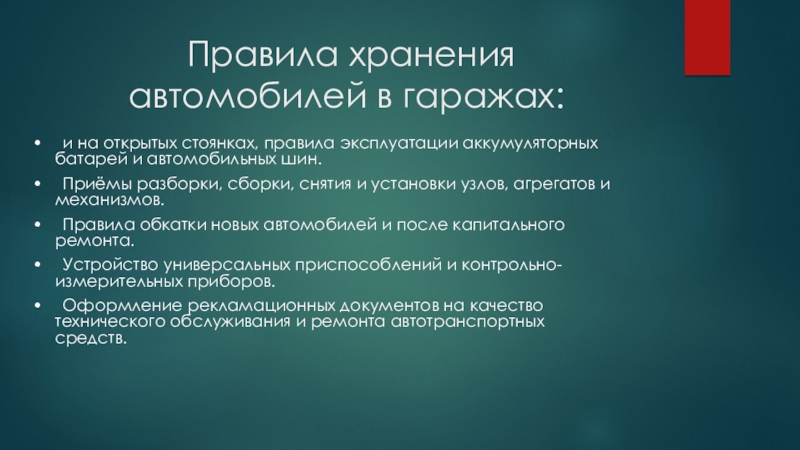 Правила хранения автомобилей в гаражах:

• и на открытых стоянках, правила эксплуатации аккумуляторных батарей и автомобильных шин.

• Приёмы разборки, сборки, снятия и установки узлов, агрегатов и механизмов.

• Правила обкатки новых автомобилей и после капитального ремонта.

• Устройство универсальных приспособлений и контрольно-измерительных приборов.

• Оформление рекламационных документов на качество технического обслуживания и ремонта автотранспортных средств.